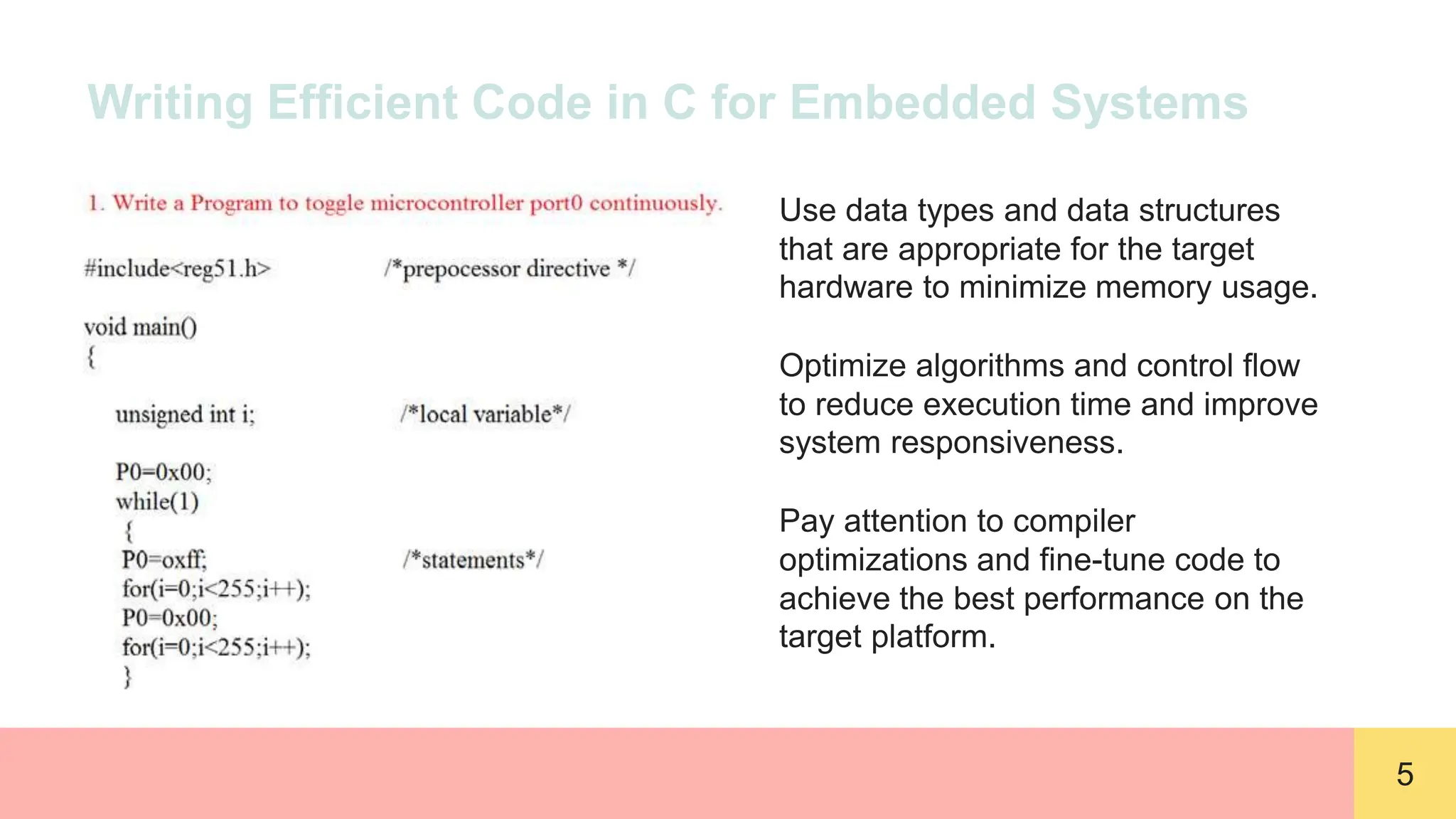 Writing Efficient Code in C for Embedded Systems

1. Write a Program to toggle microcontroller port0 continuously.

#include<reg51.h> /*prepocessor directive */

void main()
{

unsigned int i; /*local variable*/

P0=0x00;
while(1)
{
P0=oxff; /*statements*/
for(i=0;i<255;i++);
P0=0x00;
for(i=0;i<255;i++);
}

Use data types and data structures that are appropriate for the target hardware to minimize memory usage.

Optimize algorithms and control flow to reduce execution time and improve system responsiveness.

Pay attention to compiler optimizations and fine-tune code to achieve the best performance on the target platform.

5